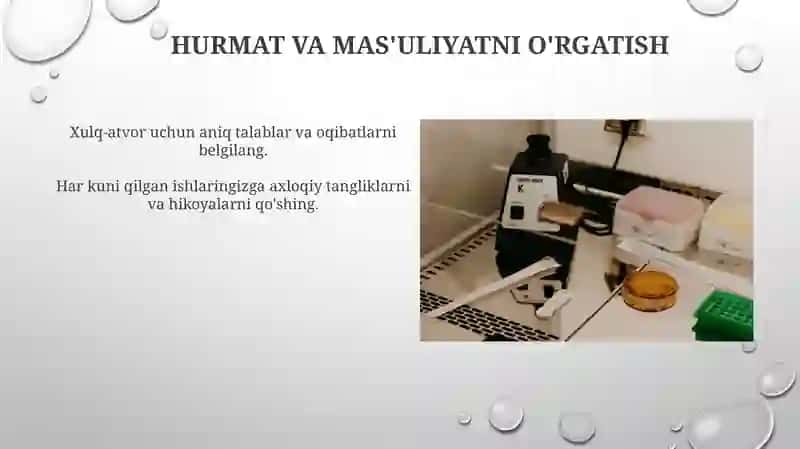 HURMAT VA MAS'ULIYATNI O'RGATISH

Xulq-atvor uchun aniq talablar va oqibatlarni belgilang.

Har kuni qilgan ishlaringizga axloqiy tangliklarni va hikoyalarni qo'shing.